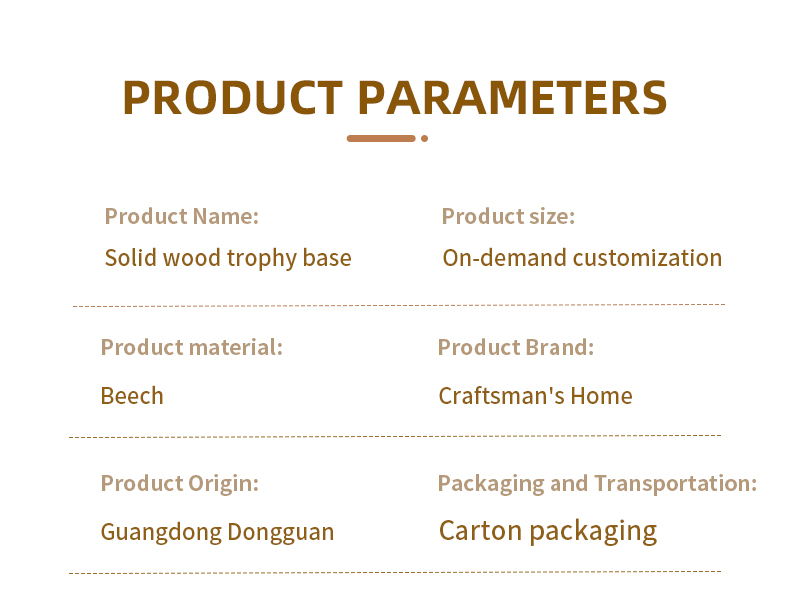 PRODUCT PARAMETERS

Product Name:
Solid wood trophy base

Product size:
On-demand customization

Product material:
Beech

Product Brand:
Craftsman's Home

Product Origin:
Guangdong Dongguan

Packaging and Transportation:
Carton packaging